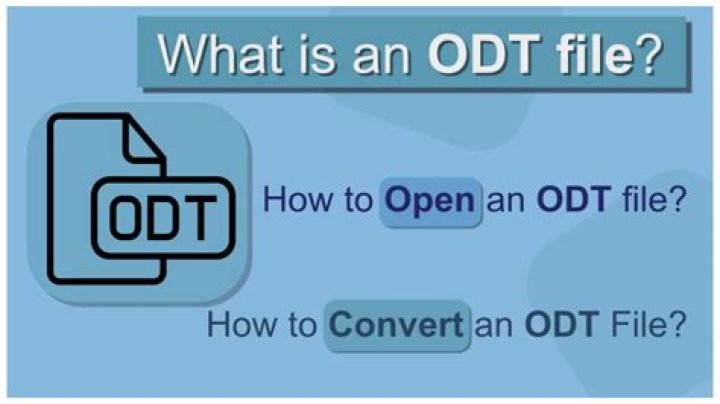 What is an ODT file?

ODT

How to Open an ODT file?

How to Convert an ODT File?